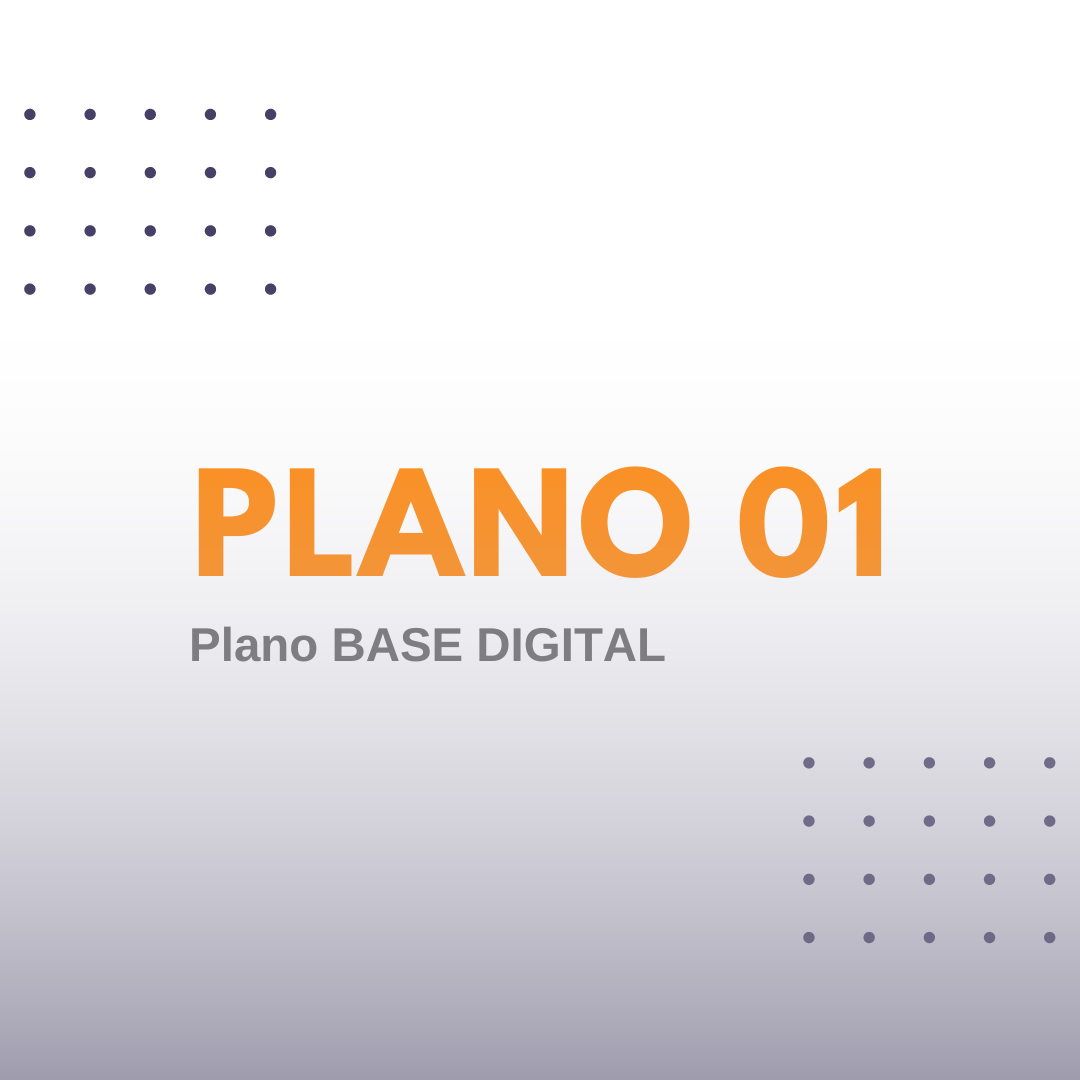 PLANO 01

Plano BASE DIGITAL